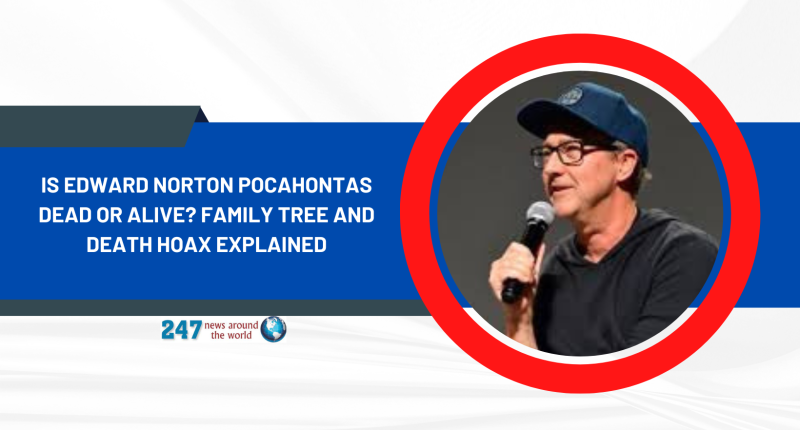 IS EDWARD NORTON POCAHONTAS DEAD OR ALIVE? FAMILY TREE AND DEATH HOAX EXPLAINED

247 news around the world